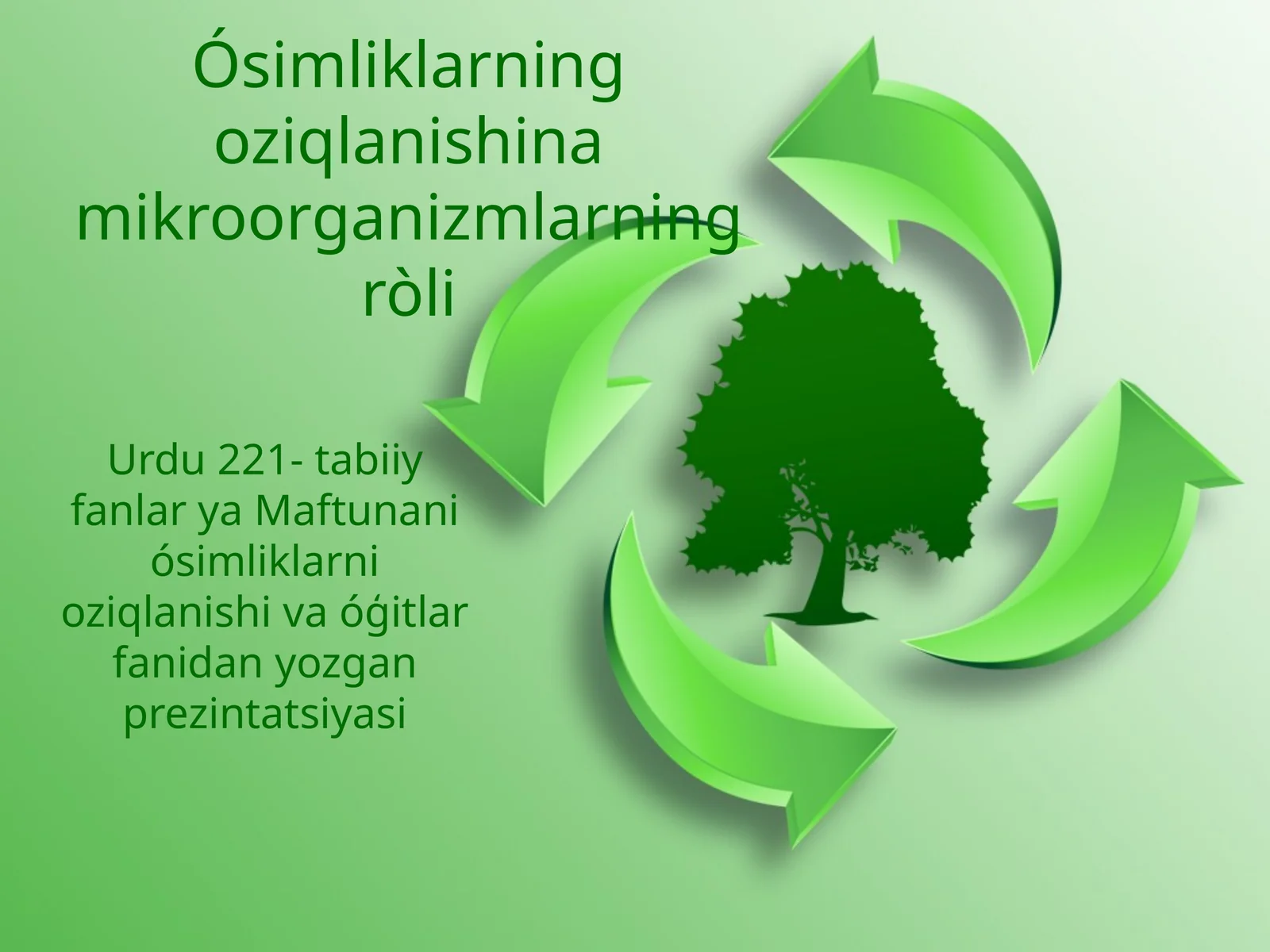 Ósimliklarning oziqlanishina mikroorganizmlarning ròli

Urdu 221- tabiiy fanlar ya Maftunani ósimliklarni oziqlanishi va óǵitlar fanidan yozgan prezintatsiyasi